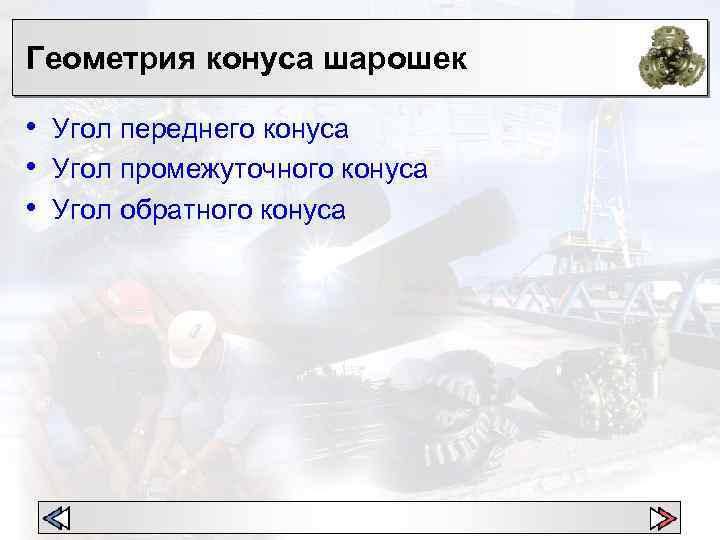 Геометрия конуса шарошек

• Угол переднего конуса
• Угол промежуточного конуса
• Угол обратного конуса